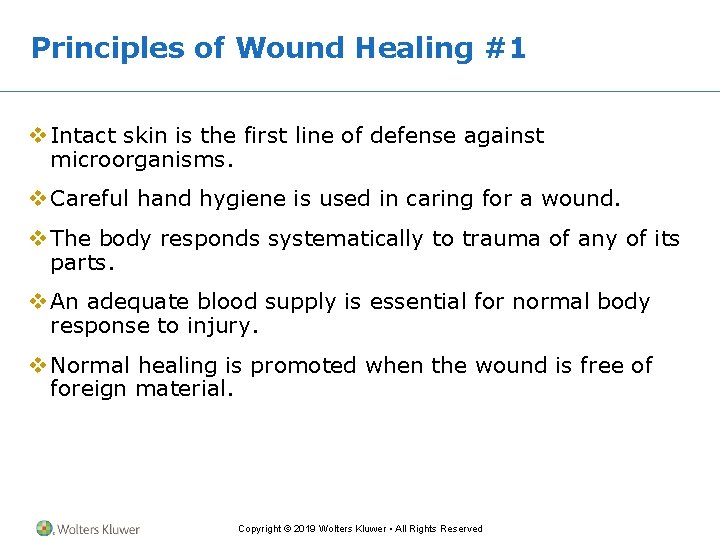 Principles of Wound Healing #1

❖ Intact skin is the first line of defense against microorganisms.

❖ Careful hand hygiene is used in caring for a wound.

❖ The body responds systematically to trauma of any of its parts.

❖ An adequate blood supply is essential for normal body response to injury.

❖ Normal healing is promoted when the wound is free of foreign material.

Wolters Kluwer

Copyright © 2019 Wolters Kluwer • All Rights Reserved